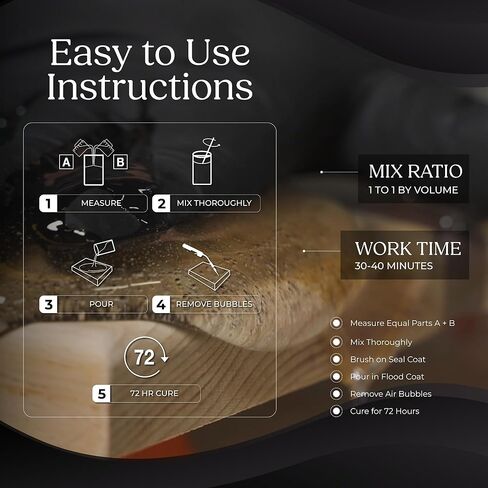 Easy to Use Instructions

A B

1 MEASURE

2 MIX THOROUGHLY

3 POUR

4 REMOVE BUBBLES

72

5 72 HR CURE

MIX RATIO
1 TO 1 BY VOLUME

WORK TIME
30-40 MINUTES

Measure Equal Parts A + B
Mix Thoroughly
Brush on Seal Coat
Pour in Flood Coat
Remove Air Bubbles
Cure for 72 Hours